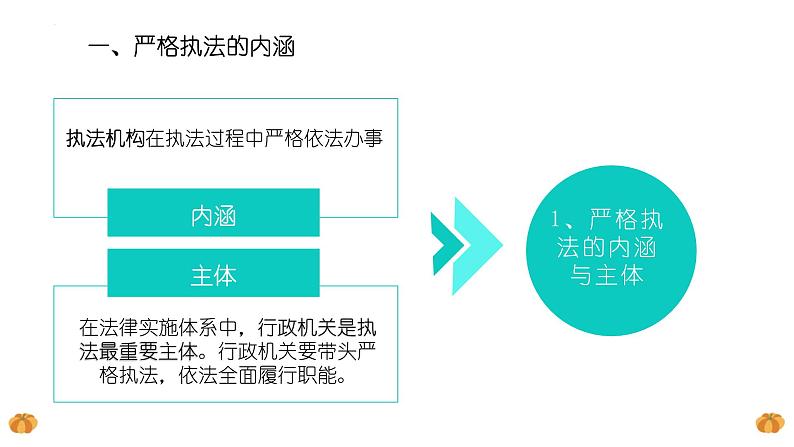 一、严格执法的内涵

执法机构在执法过程中严格依法办事

内涵

主体

在法律实施体系中，行政机关是执法最重要主体。行政机关要带头严格执法，依法全面履行职能。

1、严格执法的内涵与主体